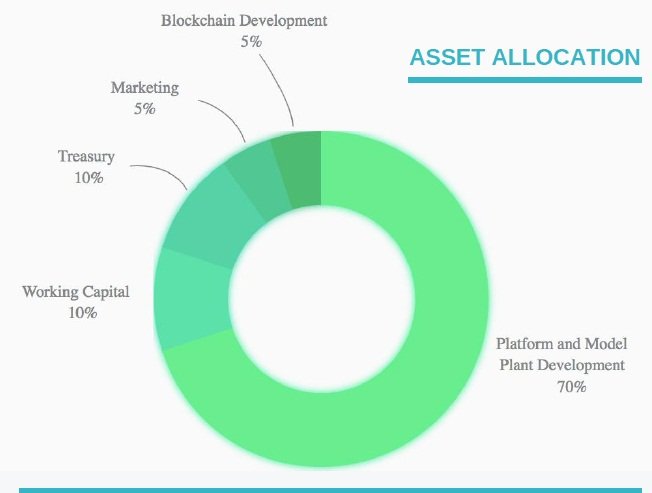 ASSET ALLOCATION

Blockchain Development
5%

Marketing
5%

Treasury
10%

Working Capital
10%

Platform and Model Plant Development
70%